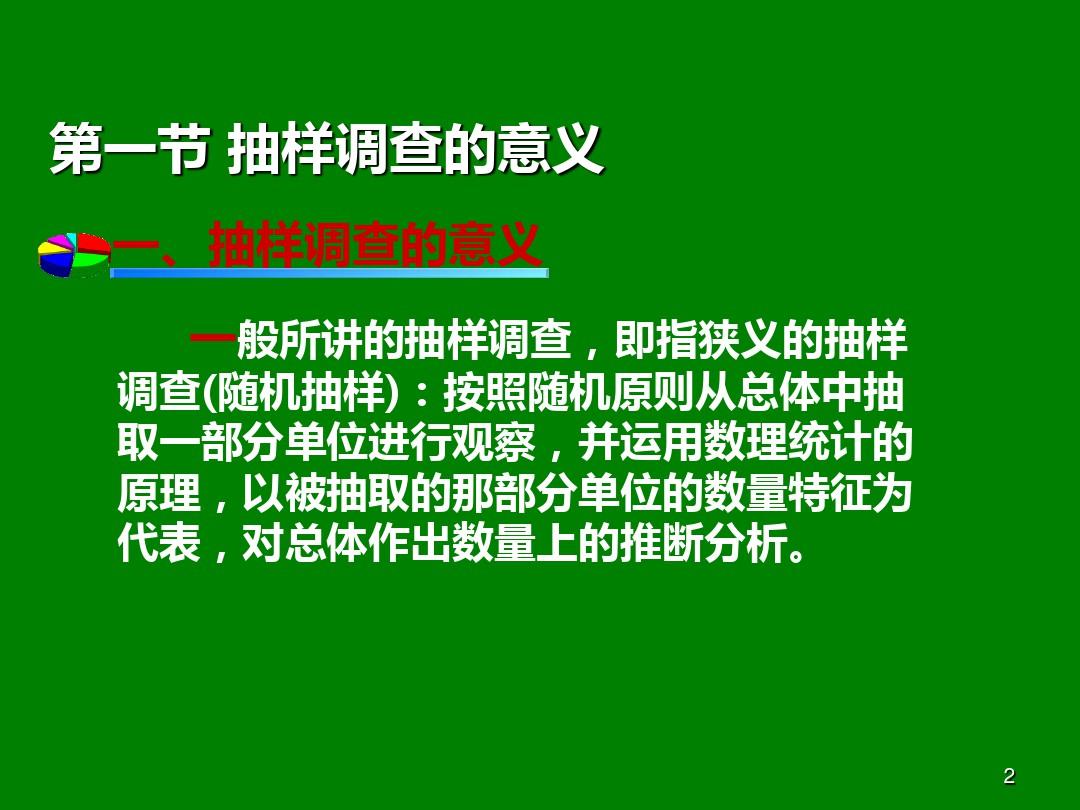 第一节 抽样调查的意义

一、抽样调查的意义

一般所讲的抽样调查，即指狭义的抽样调查(随机抽样)：按照随机原则从总体中抽取一部分单位进行观察，并运用数理统计的原理，以被抽取的那部分单位的数量特征为代表，对总体作出数量上的推断分析。

2